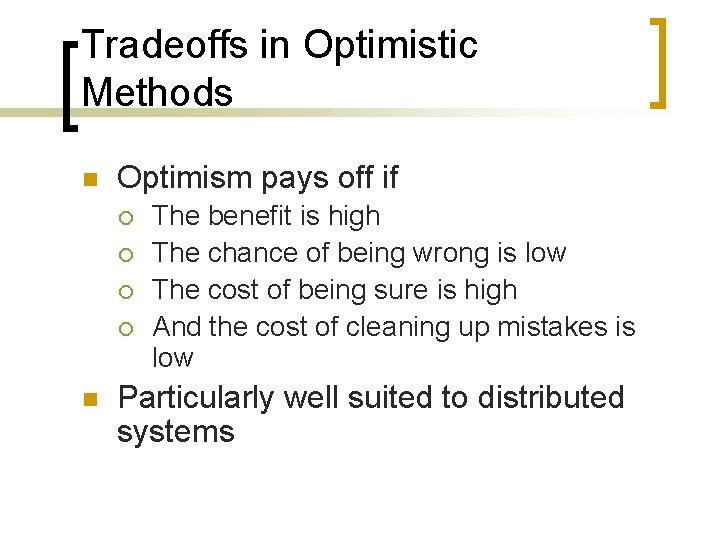 Tradeoffs in Optimistic Methods

Optimism pays off if

The benefit is high

The chance of being wrong is low

The cost of being sure is high

And the cost of cleaning up mistakes is low

Particularly well suited to distributed systems